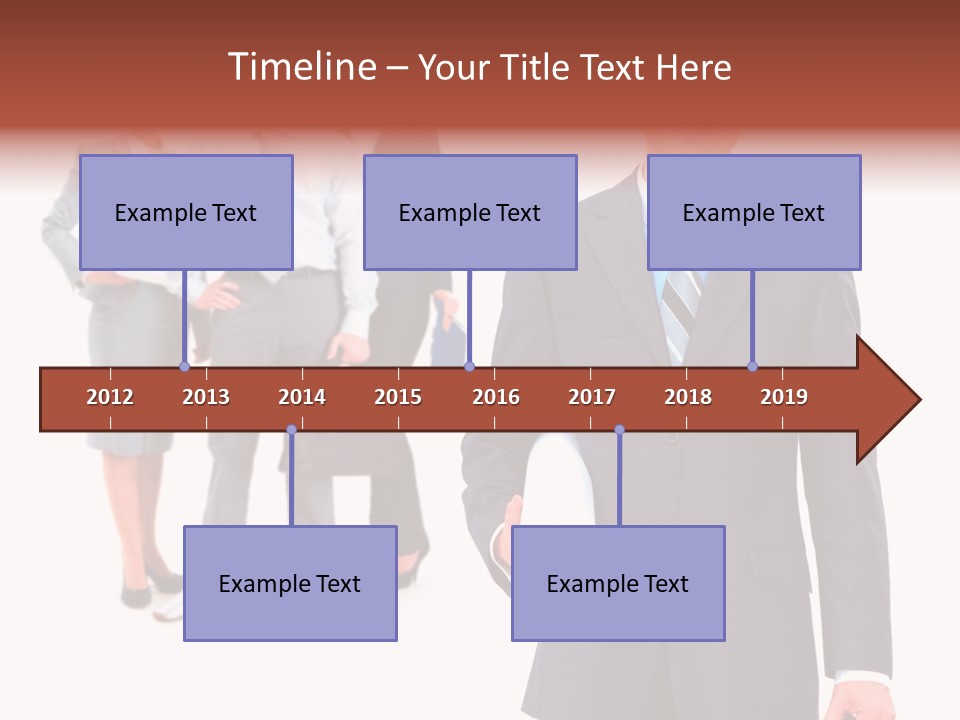 Timeline – Your Title Text Here

Example Text

Example Text

Example Text

2012 2013 2014 2015 2016 2017 2018 2019

Example Text

Example Text